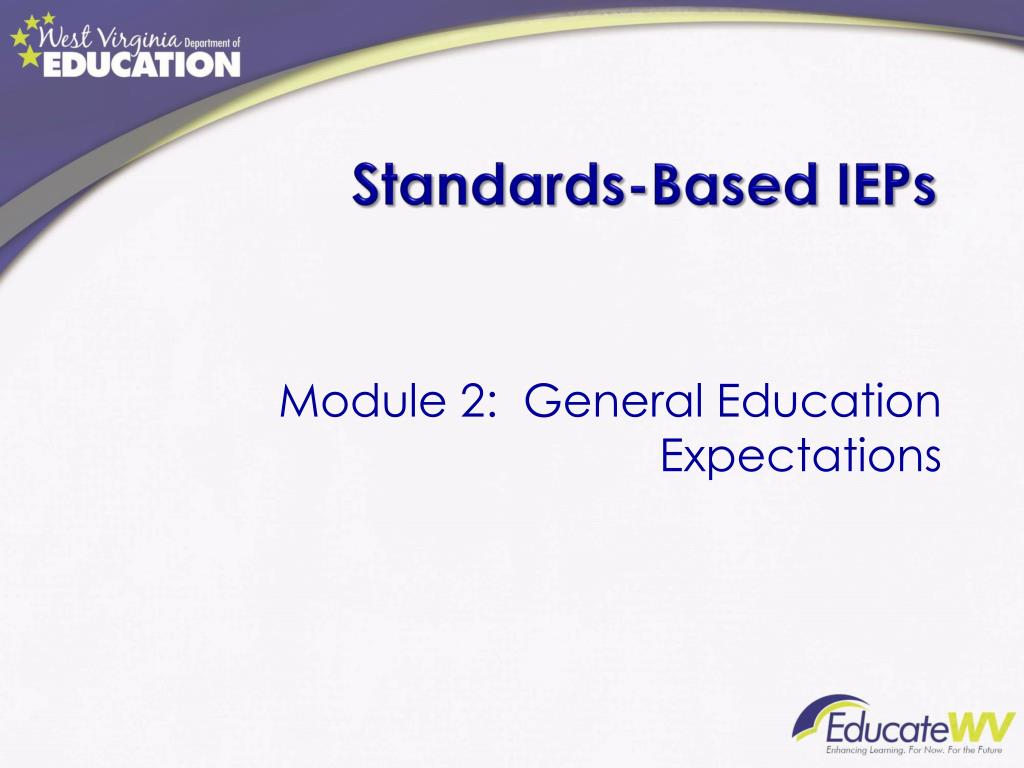 West Virginia Department of EDUCATION

Standards-Based IEPs

Module 2: General Education Expectations

EducateWV
Enhancing Learning. For Now. For the Future